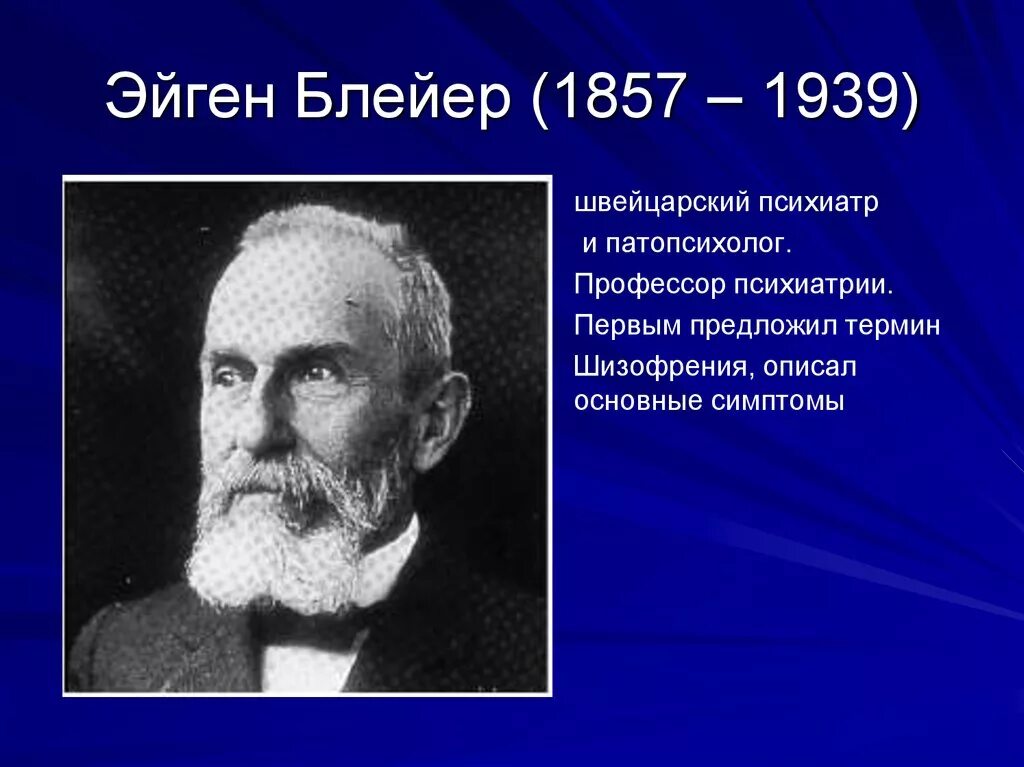 Эйген Блейер (1857 – 1939)

швейцарский психиатр и патопсихолог. Профессор психиатрии. Первым предложил термин Шизофрения, описал основные симптомы